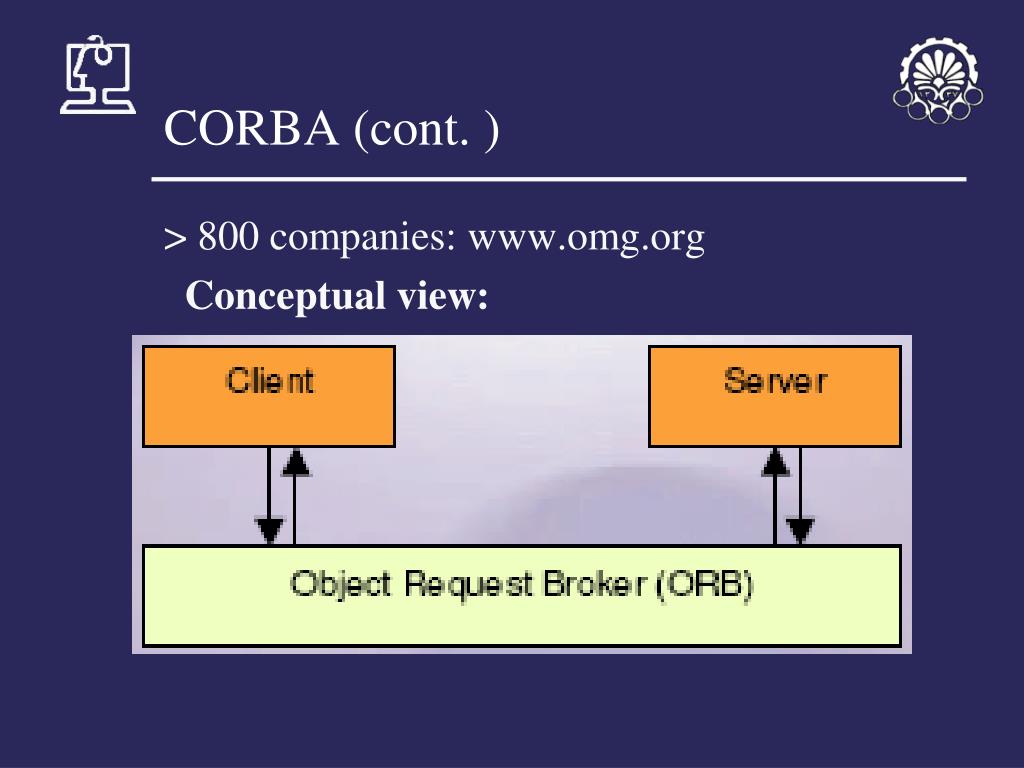 CORBA (cont. )

> 800 companies: www.omg.org

Conceptual view:

Client

Server

Object Request Broker (ORB)